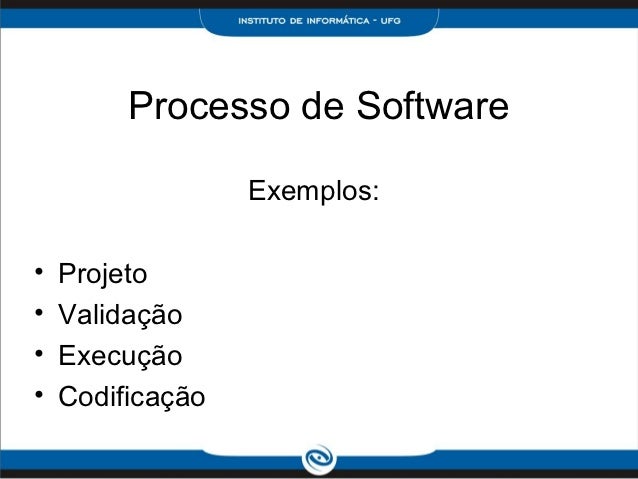 INSTITUTO DE INFORMÁTICA - UFG

Processo de Software

Exemplos:

• Projeto
• Validação
• Execução
• Codificação